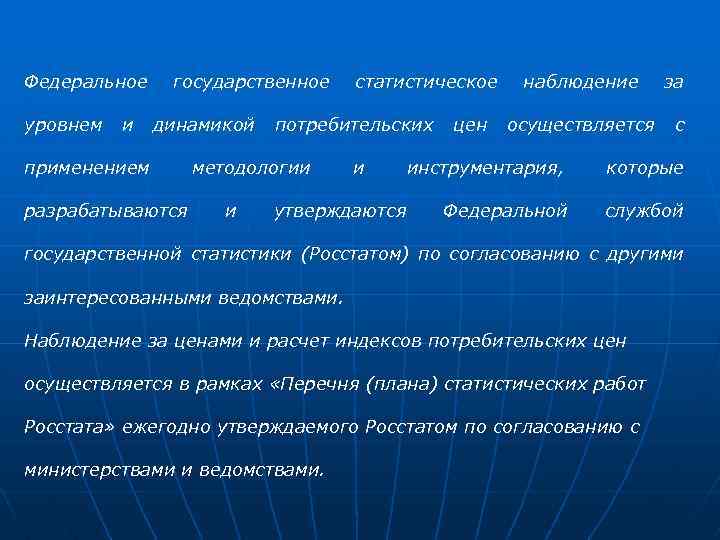 Федеральное государственное статистическое наблюдение за уровнем и динамикой потребительских цен осуществляется с применением методологии и инструментария, которые разрабатываются и утверждаются Федеральной службой государственной статистики (Росстатом) по согласованию с другими заинтересованными ведомствами.

Наблюдение за ценами и расчет индексов потребительских цен осуществляется в рамках «Перечня (плана) статистических работ Росстата» ежегодно утверждаемого Росстатом по согласованию с министерствами и ведомствами.